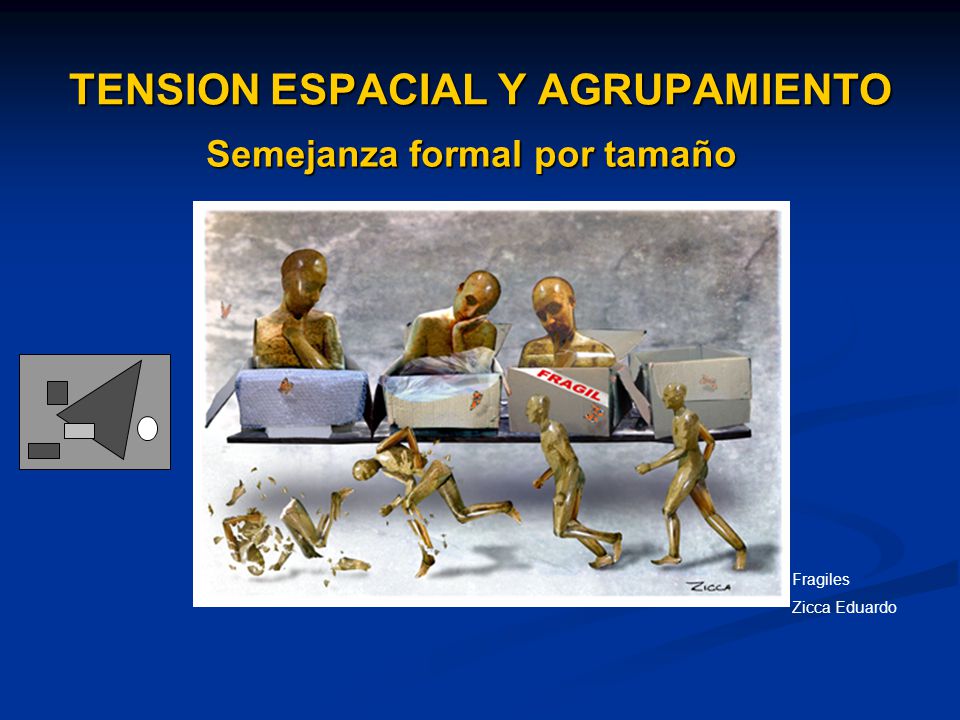 TENSION ESPACIAL Y AGRUPAMIENTO

Semejanza formal por tamaño

FRAGIL

ZICCA

Fragiles

Zicca Eduardo